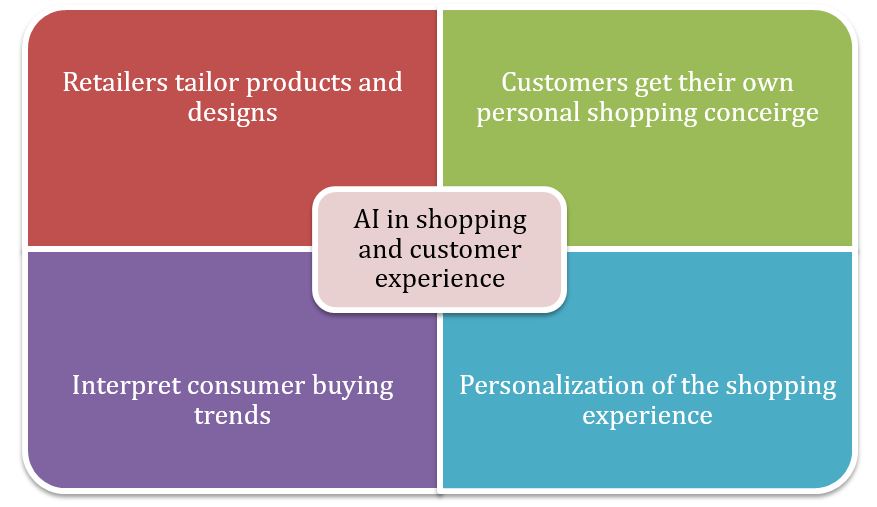 Retailers tailor products and designs

Customers get their own personal shopping conceirge

AI in shopping and customer experience

Interpret consumer buying trends

Personalization of the shopping experience